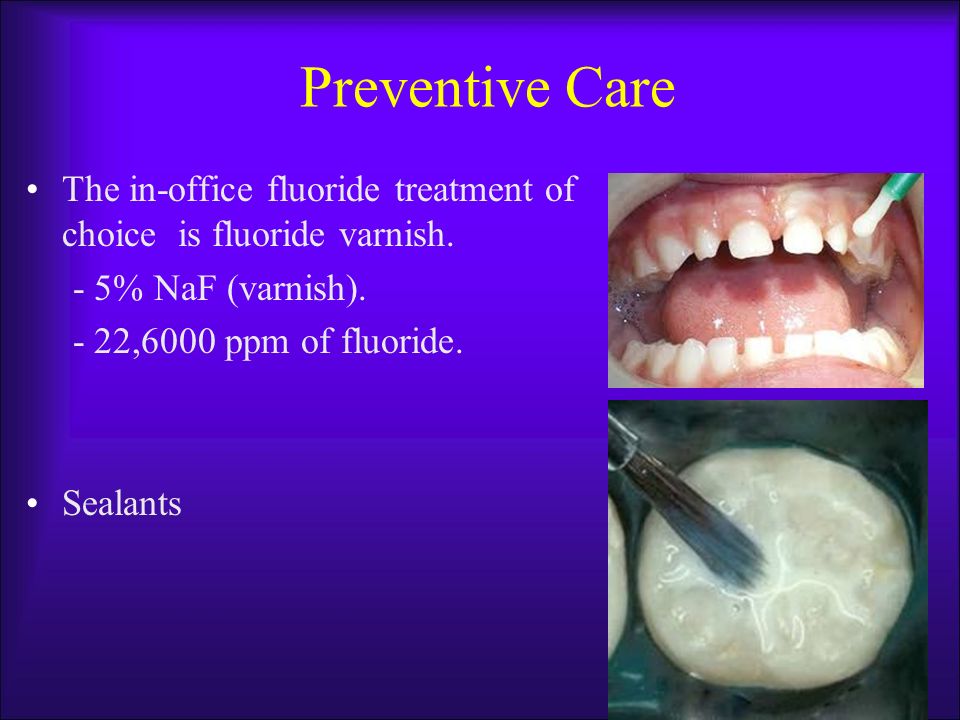 Preventive Care

• The in-office fluoride treatment of choice is fluoride varnish.

- 5% NaF (varnish).

- 22,6000 ppm of fluoride.

• Sealants